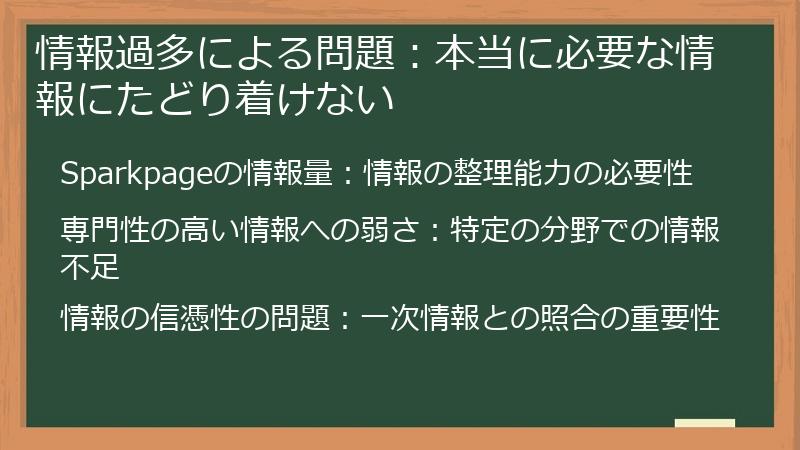 情報過多による問題：本当に必要な情報にたどり着けない

Sparkpageの情報量：情報の整理能力の必要性

専門性の高い情報への弱さ：特定の分野での情報不足

情報の信憑性の問題：一次情報との照合の重要性